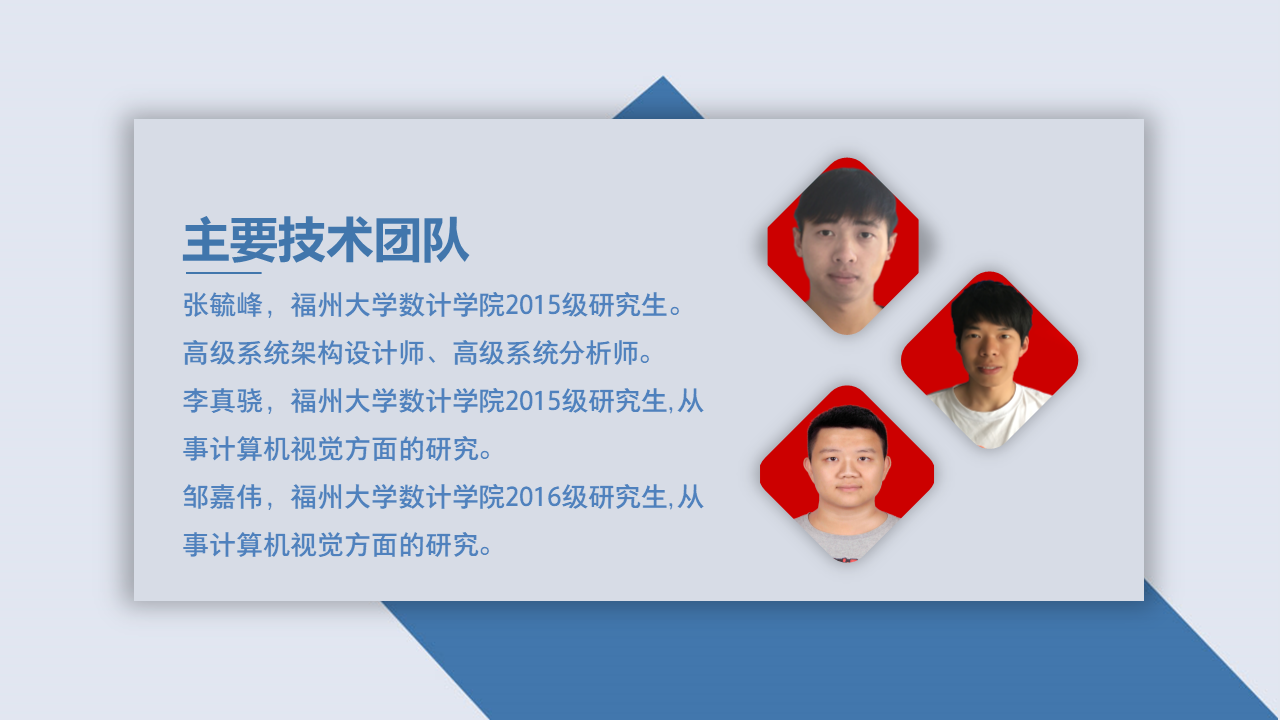 主要技术团队

张毓峰，福州大学数计学院2015级研究生。高级系统架构设计师、高级系统分析师。

李真骁，福州大学数计学院2015级研究生,从事计算机视觉方面的研究。

邹嘉伟，福州大学数计学院2016级研究生,从事计算机视觉方面的研究。